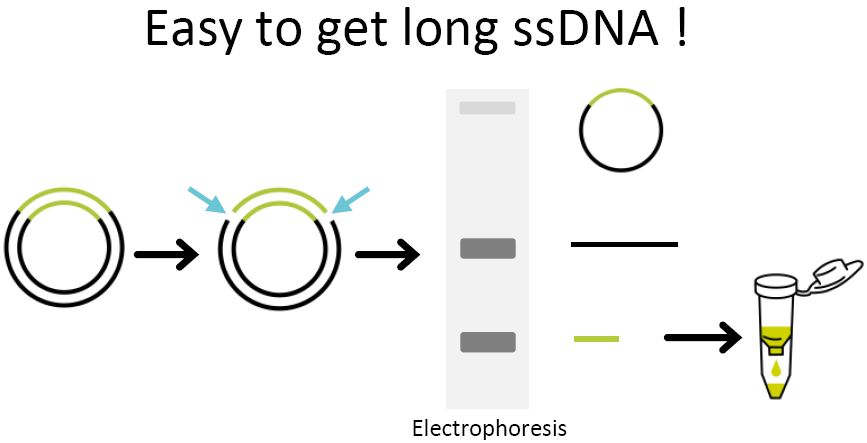 Easy to get long ssDNA !

Electrophoresis